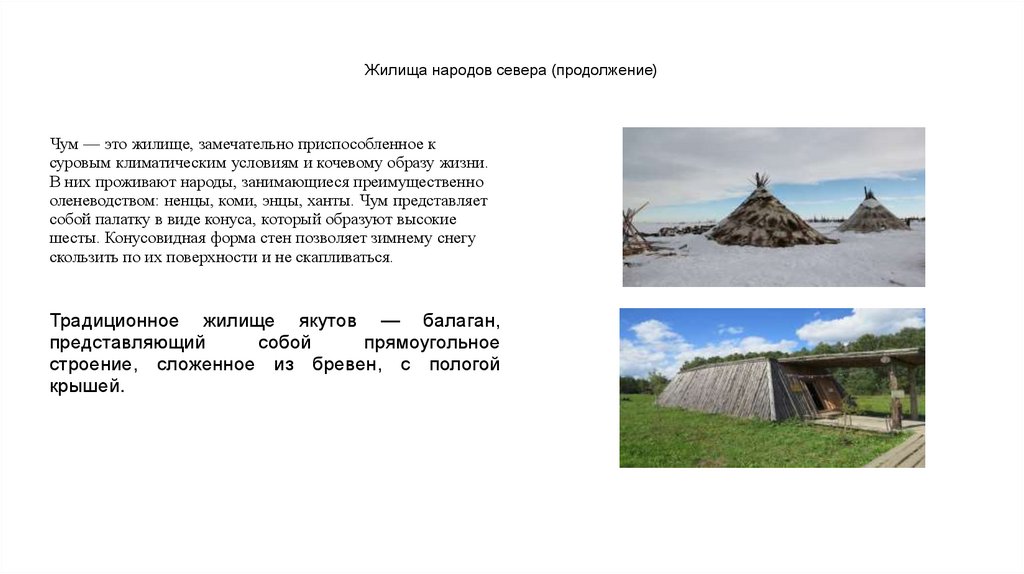 Жилища народов севера (продолжение)

Чум — это жилище, замечательно приспособленное к суровым климатическим условиям и кочевому образу жизни. В них проживают народы, занимающиеся преимущественно оленеводством: ненцы, коми, энцы, ханты. Чум представляет собой палатку в виде конуса, который образуют высокие шесты. Конусовидная форма стен позволяет зимнему снегу скользить по их поверхности и не скапливаться.

Традиционное жилище якутов — балаган, представляющий собой прямоугольное строение, сложенное из бревен, с пологой крышей.